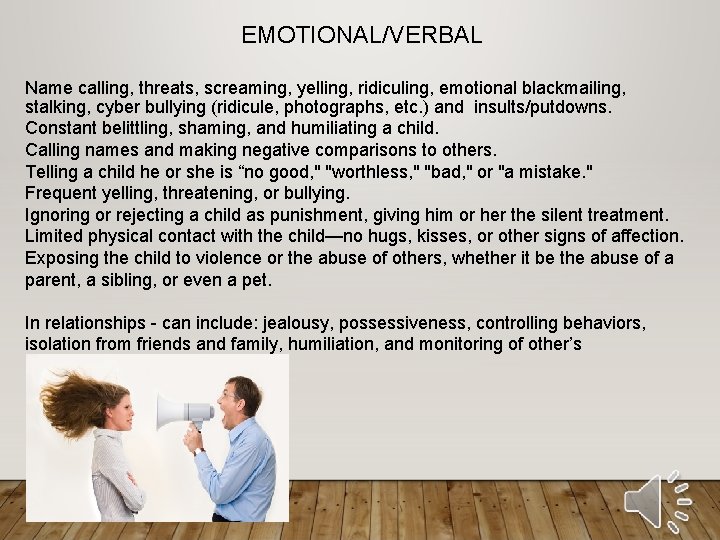 EMOTIONAL/VERBAL

Name calling, threats, screaming, yelling, ridiculing, emotional blackmailing, stalking, cyber bullying (ridicule, photographs, etc.) and insults/putdowns.
Constant belittling, shaming, and humiliating a child.
Calling names and making negative comparisons to others.
Telling a child he or she is “no good," "worthless," "bad," or "a mistake."
Frequent yelling, threatening, or bullying.
Ignoring or rejecting a child as punishment, giving him or her the silent treatment.
Limited physical contact with the child—no hugs, kisses, or other signs of affection.
Exposing the child to violence or the abuse of others, whether it be the abuse of a parent, a sibling, or even a pet.

In relationships - can include: jealousy, possessiveness, controlling behaviors, isolation from friends and family, humiliation, and monitoring of other’s